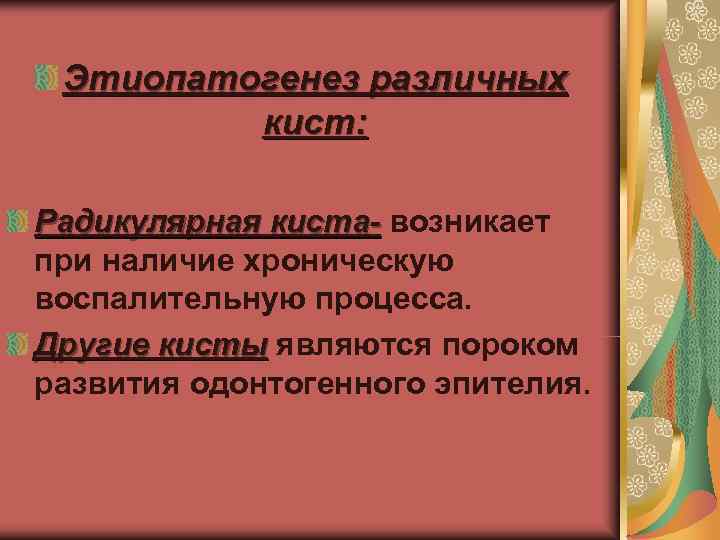 Этиопатогенез различных кист:

Радикулярная киста- возникает при наличие хроническую воспалительную процесса.

Другие кисты являются пороком развития одонтогенного эпителия.